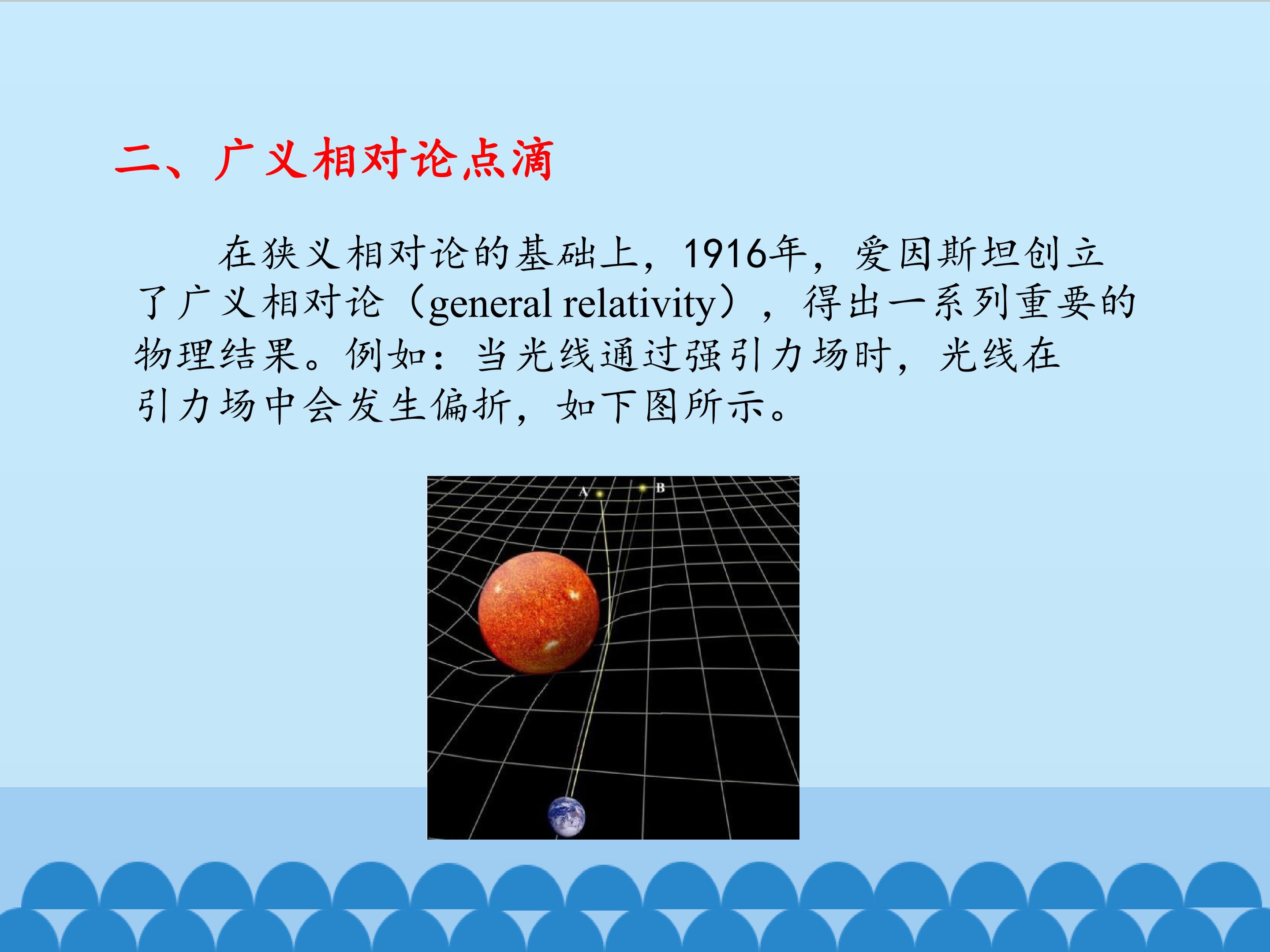 二、广义相对论点滴

在狭义相对论的基础上，1916年，爱因斯坦创立了广义相对论（general relativity），得出一系列重要的物理结果。例如：当光线通过强引力场时，光线在引力场中会发生偏折，如下图所示。

A

B